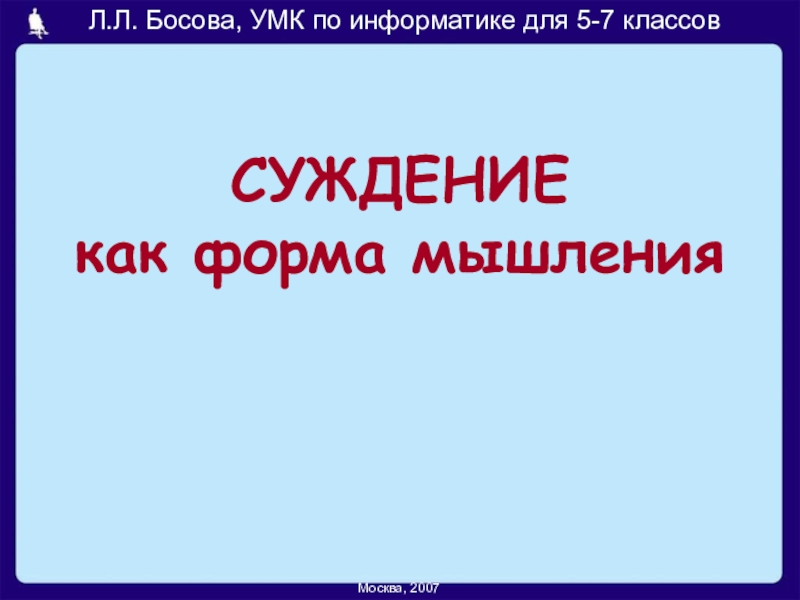 Л.Л. Босова, УМК по информатике для 5-7 классов

СУЖДЕНИЕ
как форма мышления

Москва, 2007